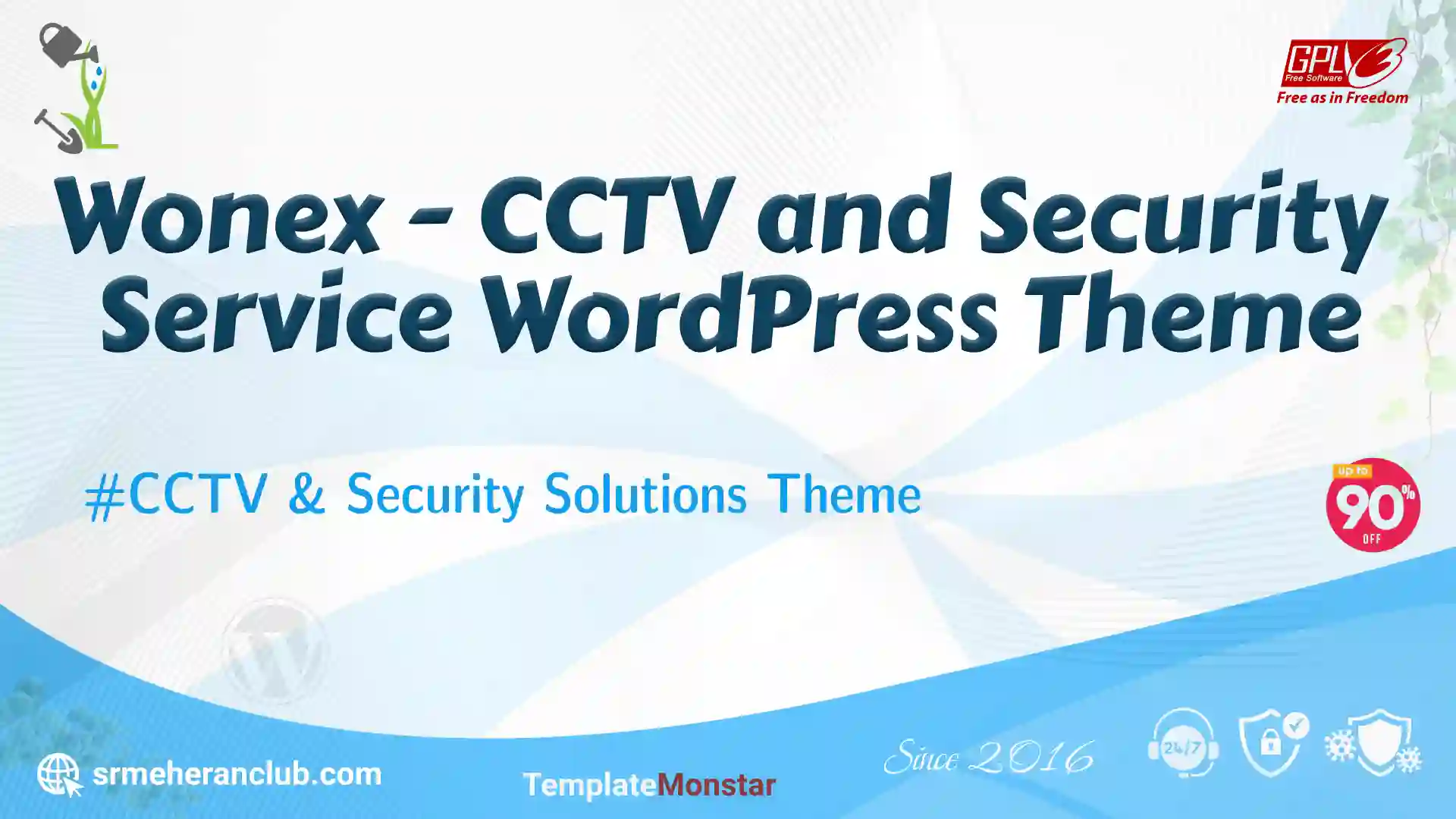 GPLv3
Free Software
Free as in Freedom

Wonex - CCTV and Security Service WordPress Theme

#CCTV & Security Solutions Theme

up to
90%
OFF

srmeheranclub.com

TemplateMonstar

Since 2016

24/7